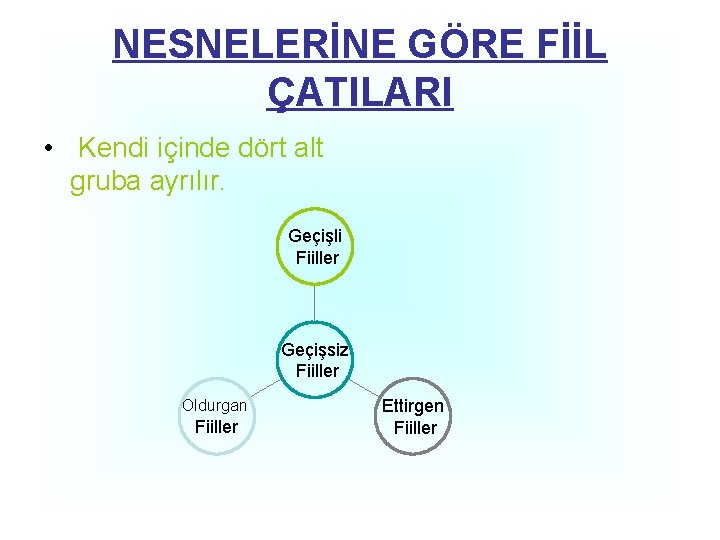 NESNELERİNE GÖRE FİİL ÇATILARI

• Kendi içinde dört alt gruba ayrılır.

Geçişli Fiiller

Geçişsiz Fiiller

Oldurgan Fiiller

Ettirgen Fiiller